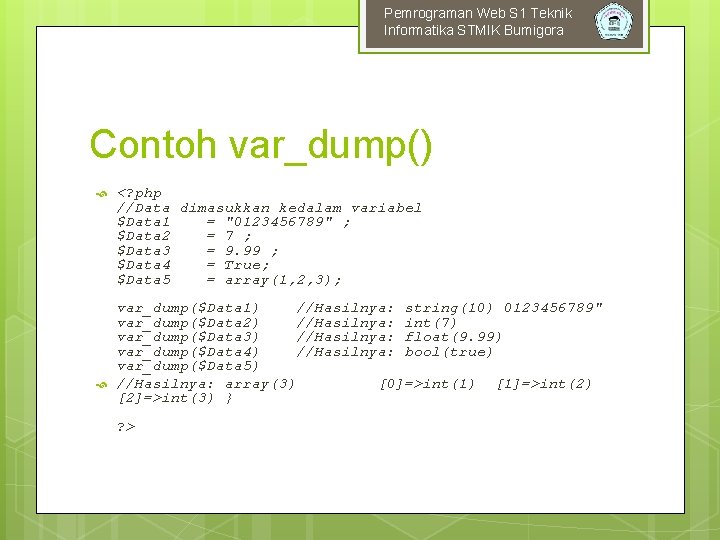 Pemrograman Web S1 Teknik Informatika STMIK Bumigora

Contoh var_dump()

<?php
//Data dimasukkan kedalam variabel
$Data1 = "0123456789" ;
$Data2 = 7 ;
$Data3 = 9.99 ;
$Data4 = True;
$Data5 = array(1,2,3);

var_dump($Data1) //Hasilnya: string(10) 0123456789"
var_dump($Data2) //Hasilnya: int(7)
var_dump($Data3) //Hasilnya: float(9.99)
var_dump($Data4) //Hasilnya: bool(true)
var_dump($Data5)

//Hasilnya: array(3) [0]=>int(1) [1]=>int(2) [2]=>int(3) }

?>